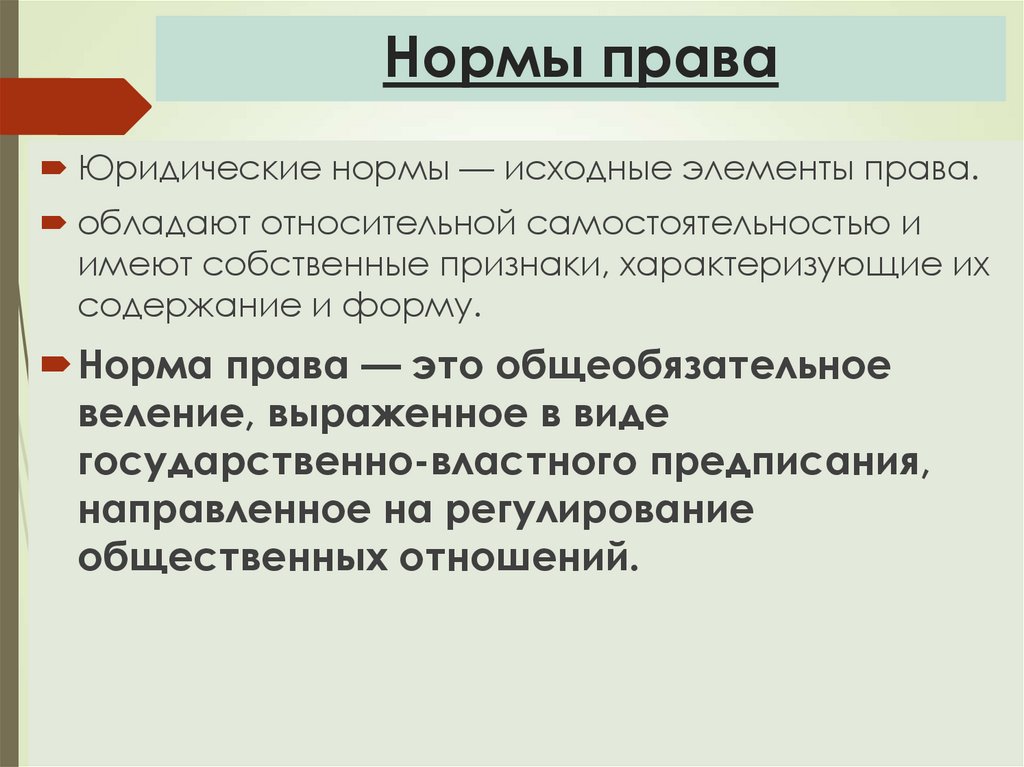 Нормы права

Юридические нормы — исходные элементы права.

обладают относительной самостоятельностью и имеют собственные признаки, характеризующие их содержание и форму.

Норма права — это общеобязательное веление, выраженное в виде государственно-властного предписания, направленное на регулирование общественных отношений.